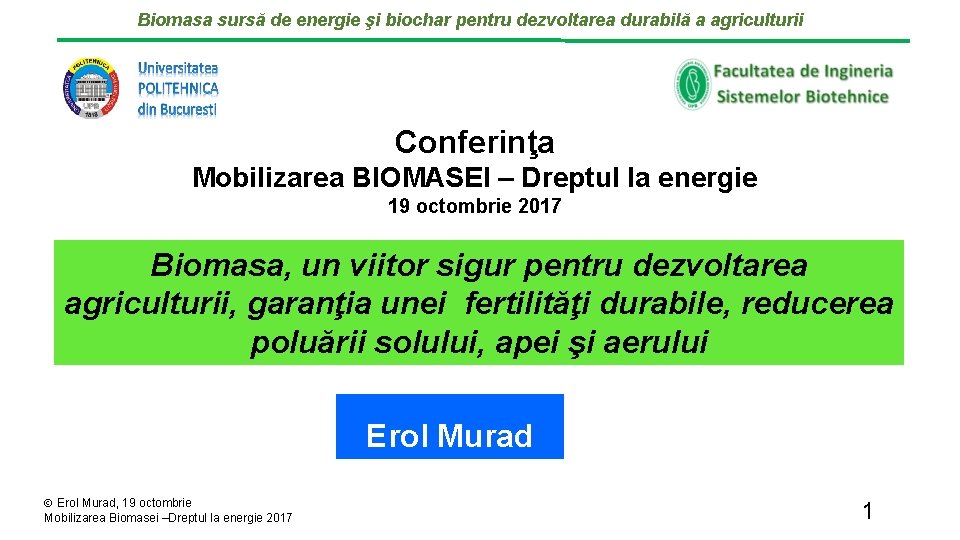 Biomasa sursă de energie şi biochar pentru dezvoltarea durabilă a agriculturii

Universitatea POLITEHNICA din Bucuresti

Facultatea de Ingineria Sistemelor Biotehnice

Conferinţa
Mobilizarea BIOMASEI – Dreptul la energie
19 octombrie 2017

Biomasa, un viitor sigur pentru dezvoltarea agriculturii, garanţia unei fertilităţi durabile, reducerea poluării solului, apei şi aerului

Erol Murad

© Erol Murad, 19 octombrie
Mobilizarea Biomasei –Dreptul la energie 2017

1